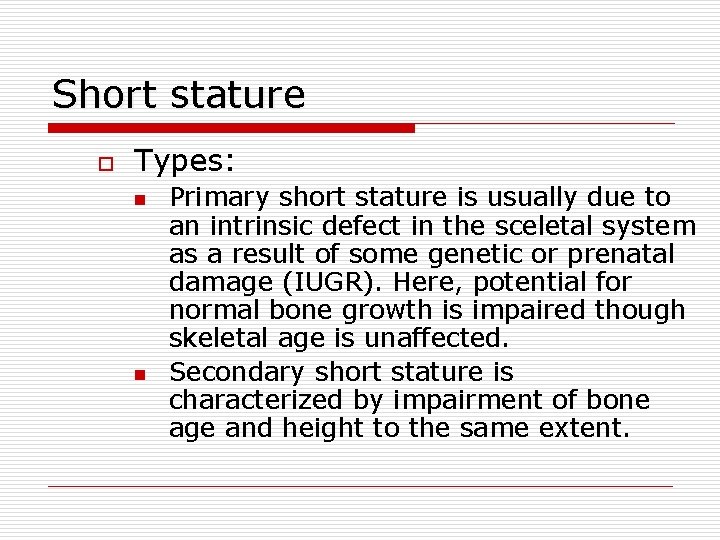 Short stature

Types:

Primary short stature is usually due to an intrinsic defect in the sceletal system as a result of some genetic or prenatal damage (IUGR). Here, potential for normal bone growth is impaired though skeletal age is unaffected.

Secondary short stature is characterized by impairment of bone age and height to the same extent.